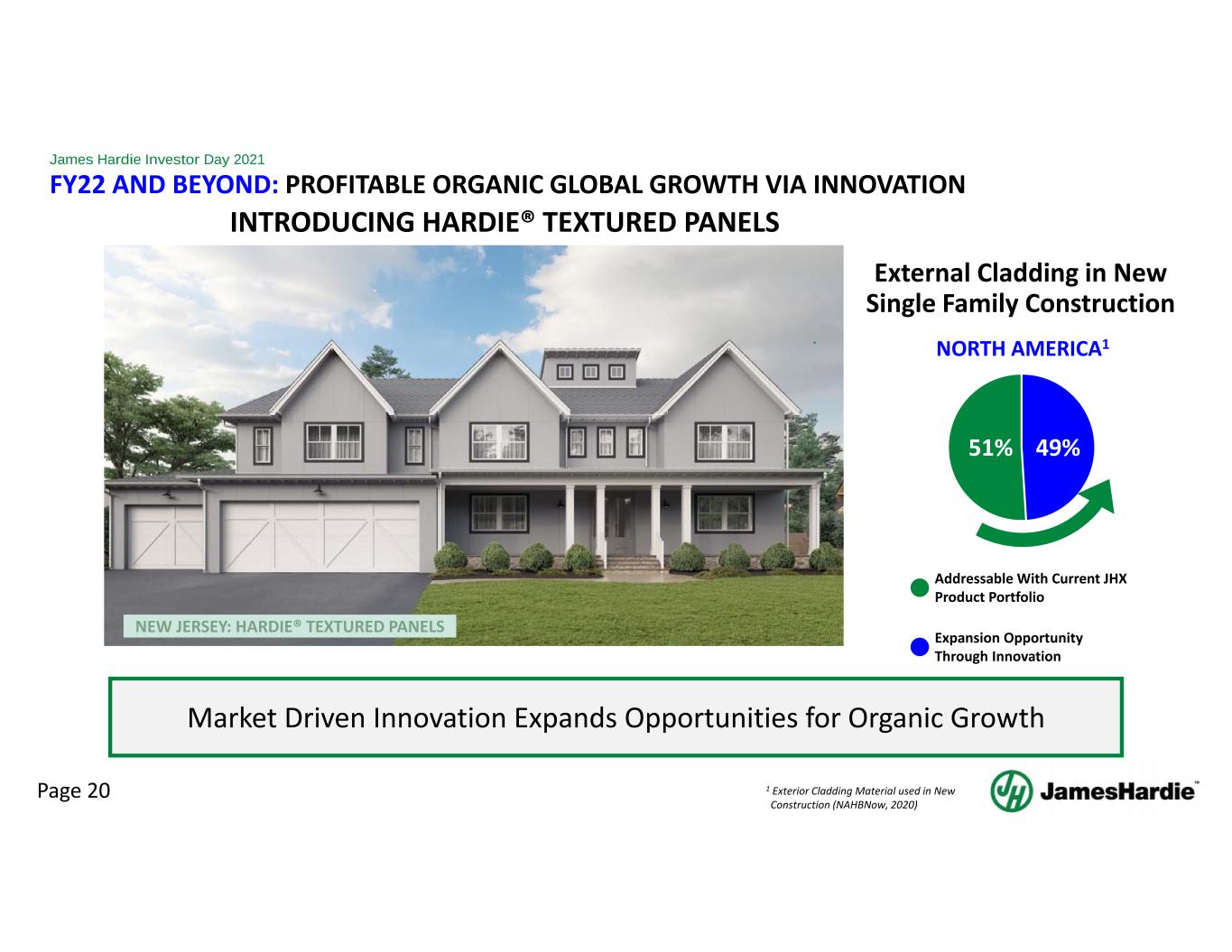 James Hardie Investor Day 2021

FY22 AND BEYOND: PROFITABLE ORGANIC GLOBAL GROWTH VIA INNOVATION

INTRODUCING HARDIE® TEXTURED PANELS

NEW JERSEY: HARDIE® TEXTURED PANELS

External Cladding in New Single Family Construction

NORTH AMERICA$^1$

51% 49%

Addressable With Current JHX Product Portfolio

Expansion Opportunity Through Innovation

Market Driven Innovation Expands Opportunities for Organic Growth

Page 20

$^1$ Exterior Cladding Material used in New Construction (NAHBNow, 2020)

JamesHardie™